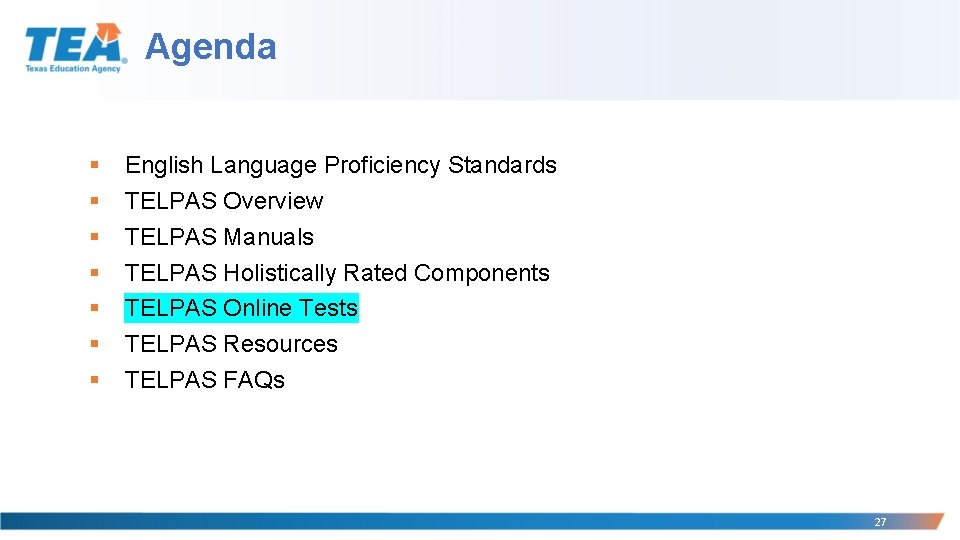 TEA
Texas Education Agency

Agenda

- English Language Proficiency Standards
- TELPAS Overview
- TELPAS Manuals
- TELPAS Holistically Rated Components
- TELPAS Online Tests
- TELPAS Resources
- TELPAS FAQs

27